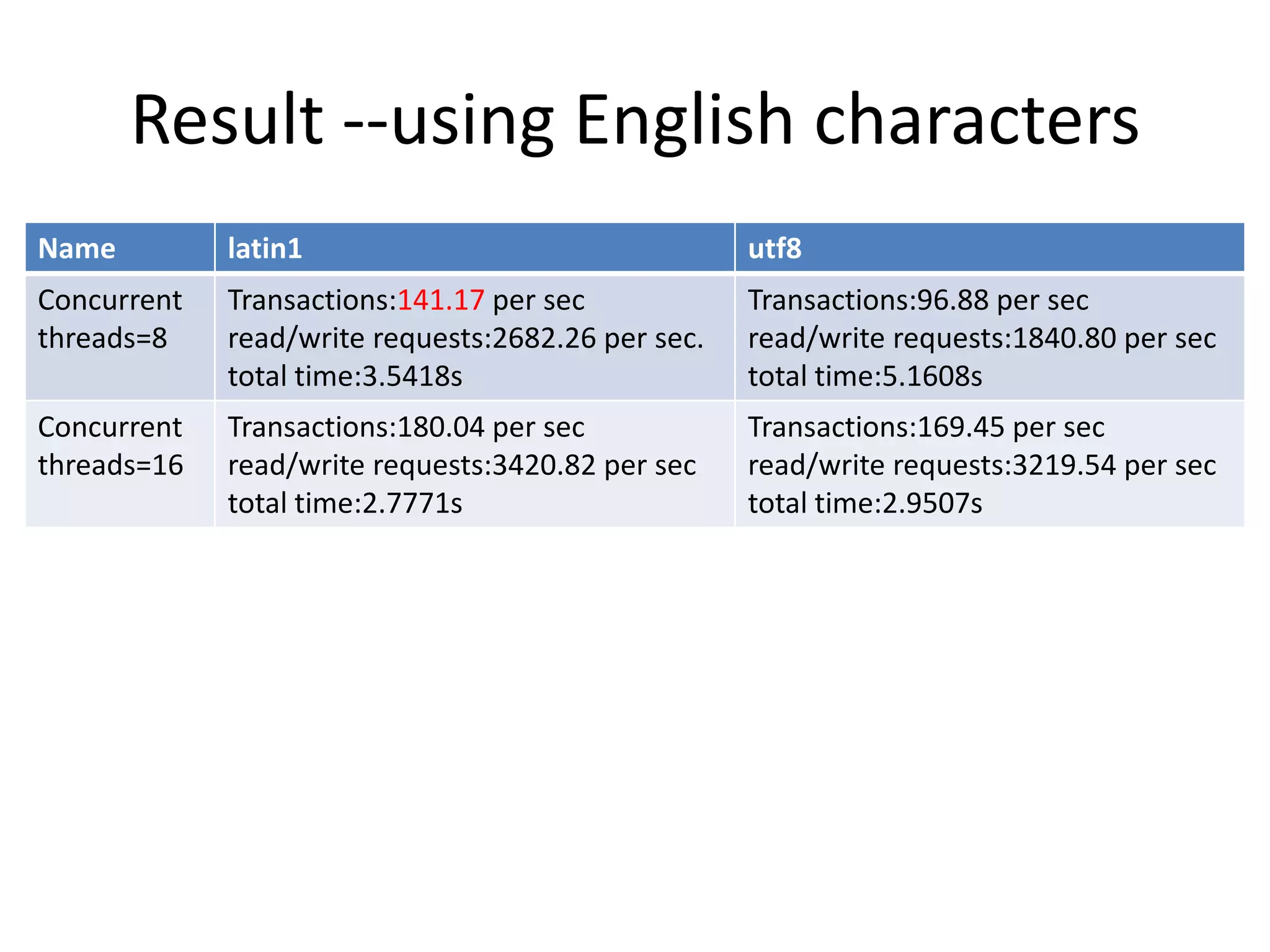 Result --using English characters

| Name | latin1 | utf8 |
|---|---|---|
| Concurrent threads=8 | Transactions:141.17 per sec read/write requests:2682.26 per sec. total time:3.5418s | Transactions:96.88 per sec read/write requests:1840.80 per sec total time:5.1608s |
| Concurrent threads=16 | Transactions:180.04 per sec read/write requests:3420.82 per sec total time:2.7771s | Transactions:169.45 per sec read/write requests:3219.54 per sec total time:2.9507s |